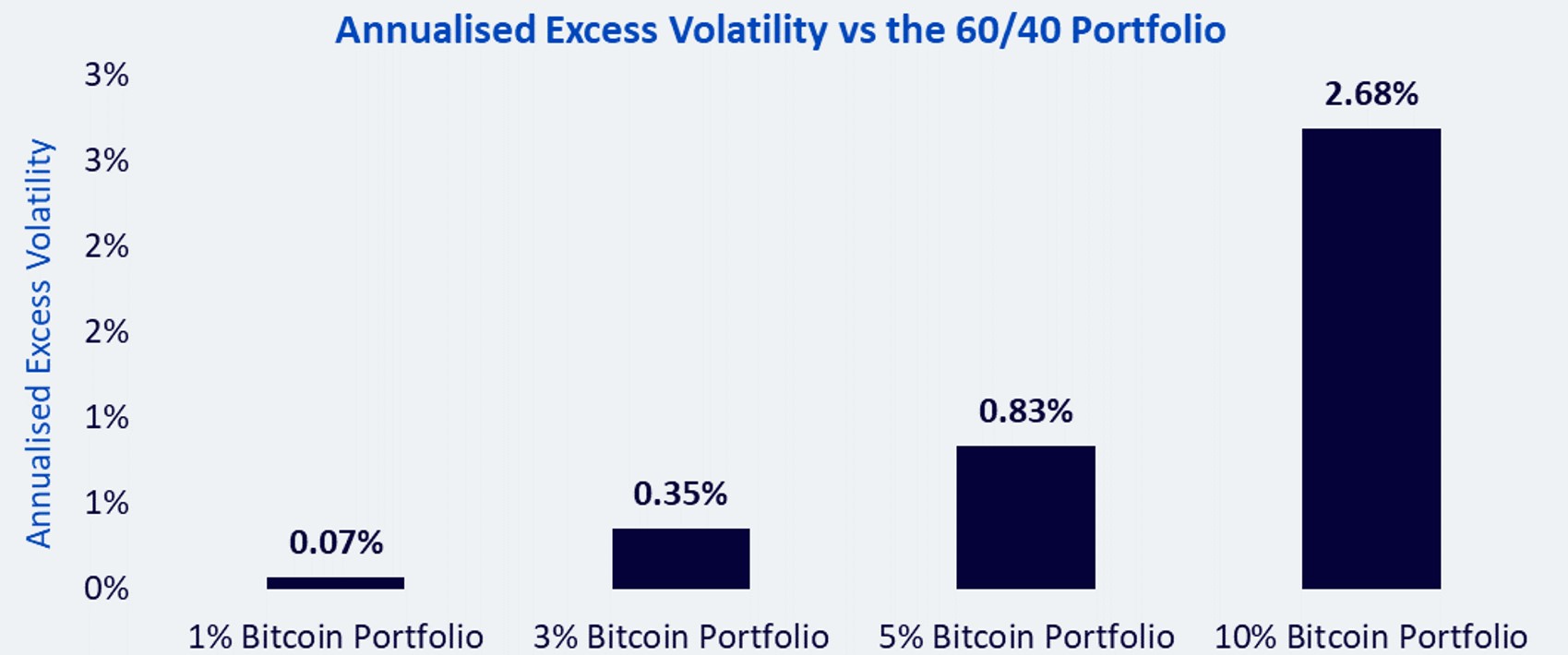 Annualised Excess Volatility vs the 60/40 Portfolio

Annualised Excess Volatility

3%
3%
2%
2%
1%
1%
0%

0.07%
0.35%
0.83%
2.68%

1% Bitcoin Portfolio
3% Bitcoin Portfolio
5% Bitcoin Portfolio
10% Bitcoin Portfolio